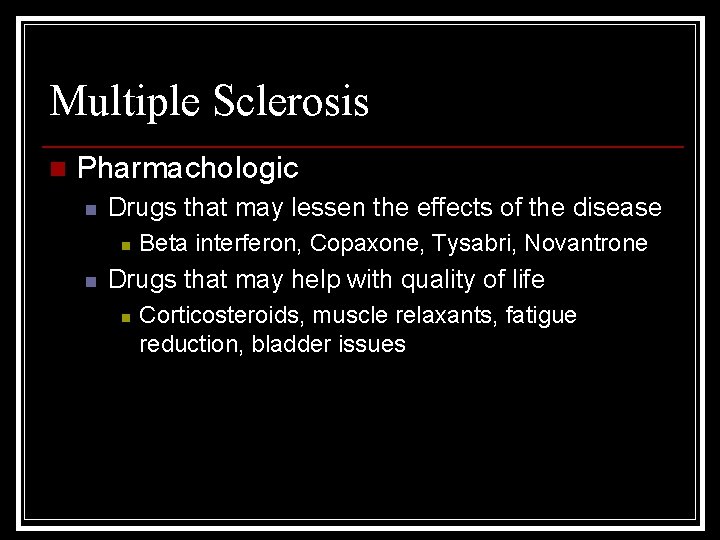 Multiple Sclerosis

Pharmachologic

Drugs that may lessen the effects of the disease

Beta interferon, Copaxone, Tysabri, Novantrone

Drugs that may help with quality of life

Corticosteroids, muscle relaxants, fatigue reduction, bladder issues